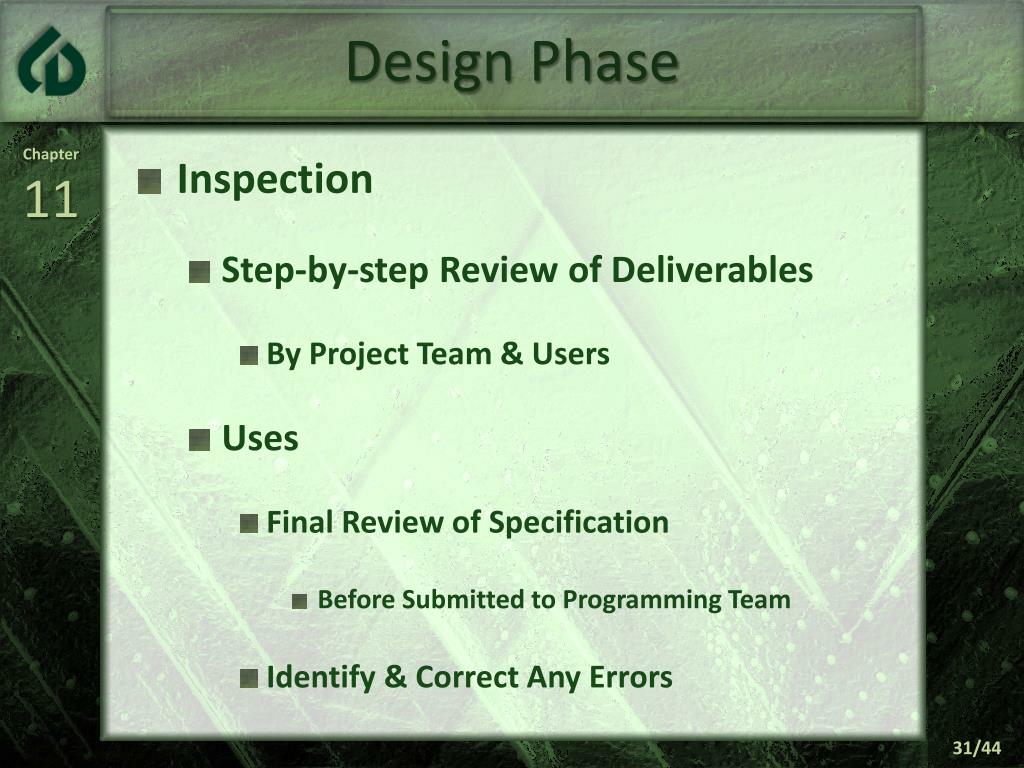 Design Phase

Chapter
11

Inspection

Step-by-step Review of Deliverables

By Project Team & Users

Uses

Final Review of Specification

Before Submitted to Programming Team

Identify & Correct Any Errors

31/44